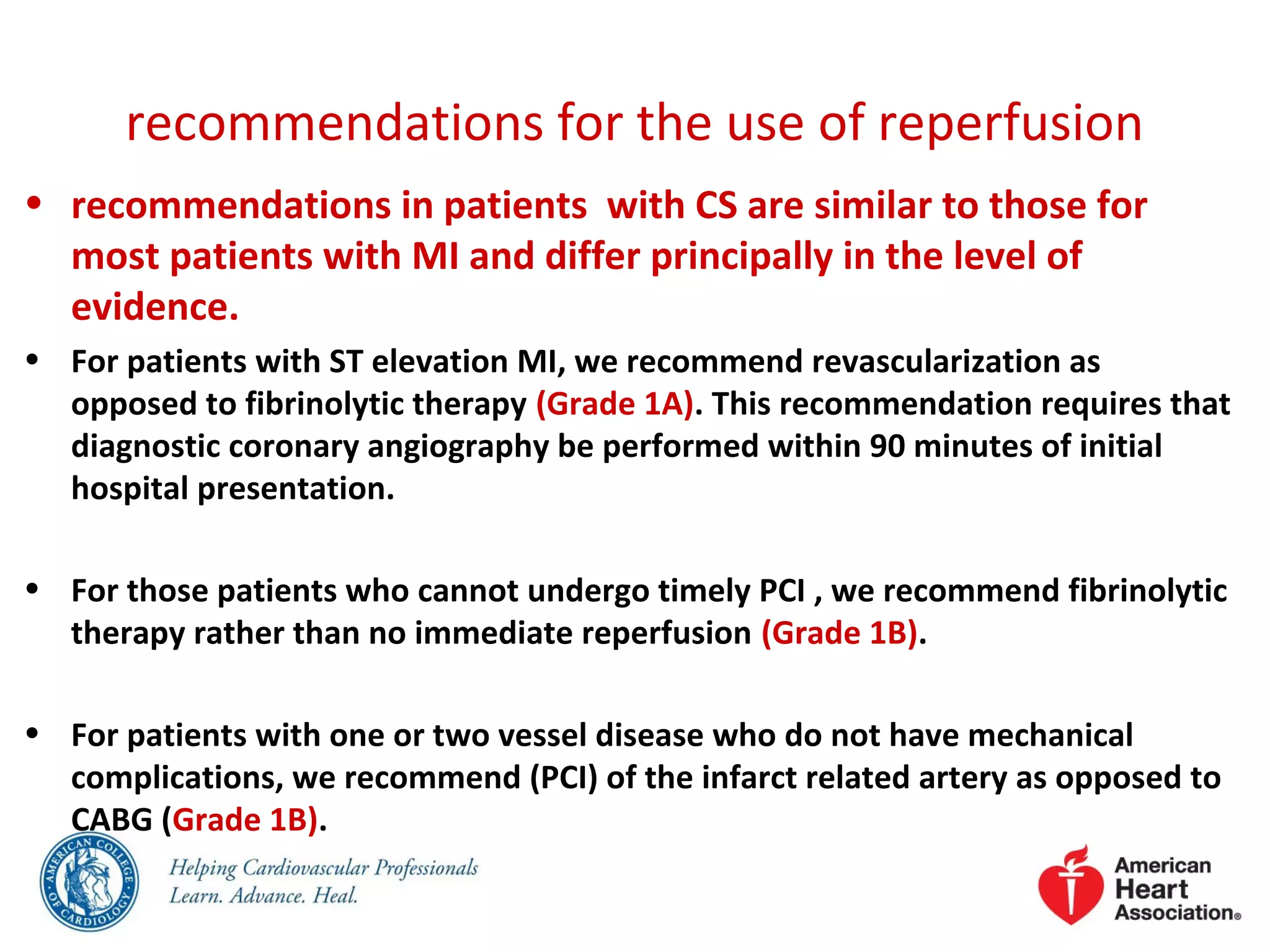 recommendations for the use of reperfusion

• recommendations in patients with CS are similar to those for most patients with MI and differ principally in the level of evidence.

• For patients with ST elevation MI, we recommend revascularization as opposed to fibrinolytic therapy (Grade 1A). This recommendation requires that diagnostic coronary angiography be performed within 90 minutes of initial hospital presentation.

• For those patients who cannot undergo timely PCI , we recommend fibrinolytic therapy rather than no immediate reperfusion (Grade 1B).

• For patients with one or two vessel disease who do not have mechanical complications, we recommend (PCI) of the infarct related artery as opposed to CABG (Grade 1B).

AMERICAN COLLEGE OF CARDIOLOGY

Helping Cardiovascular Professionals
Learn. Advance. Heal.

American Heart Association®